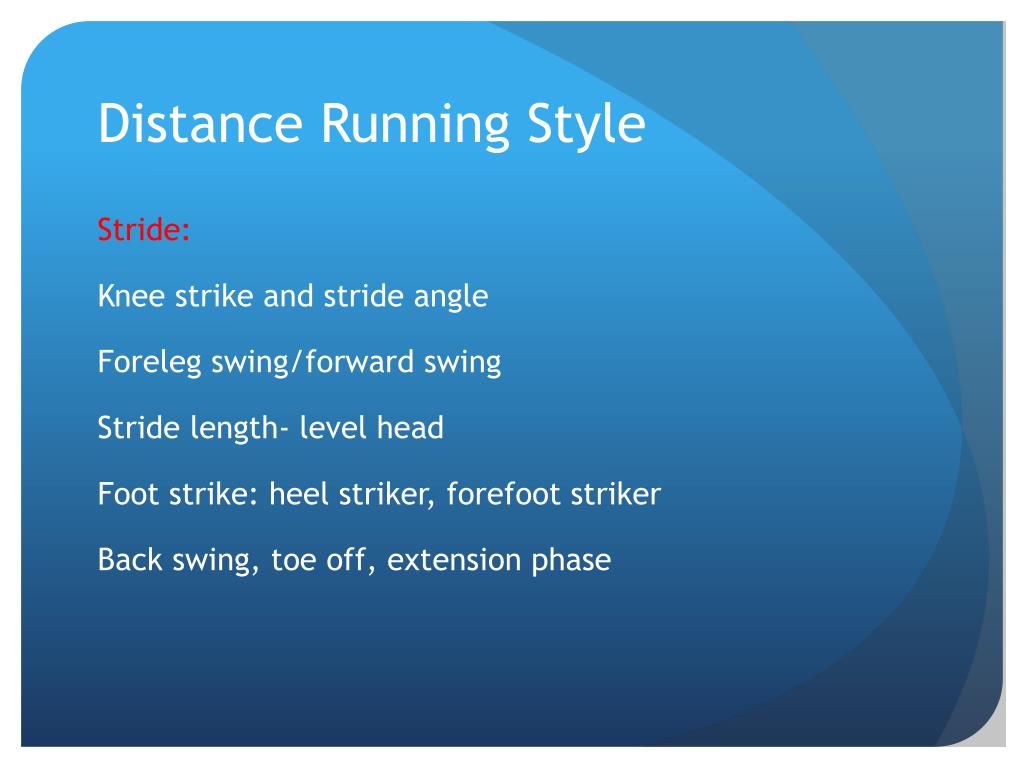 Distance Running Style

Stride:

Knee strike and stride angle

Foreleg swing/forward swing

Stride length- level head

Foot strike: heel striker, forefoot striker

Back swing, toe off, extension phase